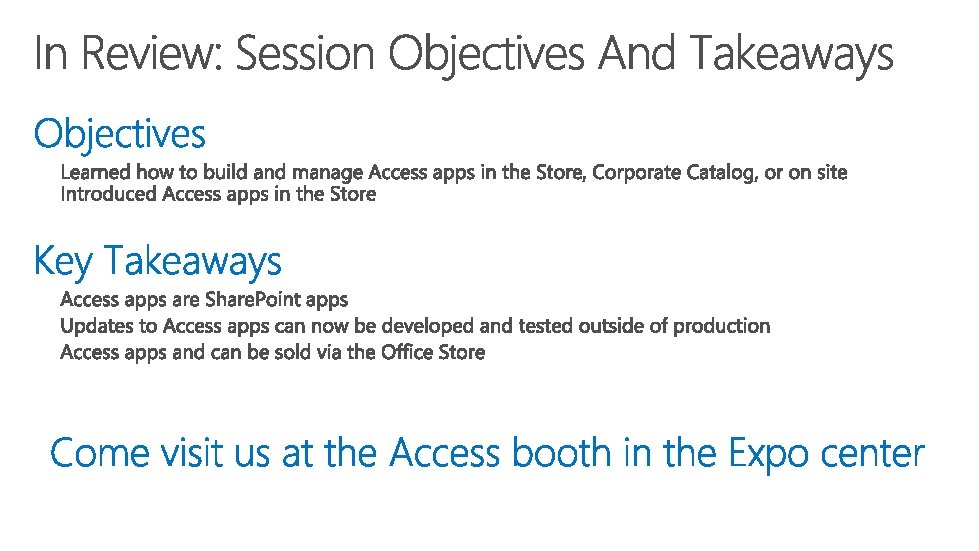 In Review: Session Objectives And Takeaways

Objectives

Learned how to build and manage Access apps in the Store, Corporate Catalog, or on site
Introduced Access apps in the Store

Key Takeaways

Access apps are SharePoint apps
Updates to Access apps can now be developed and tested outside of production
Access apps and can be sold via the Office Store

Come visit us at the Access booth in the Expo center